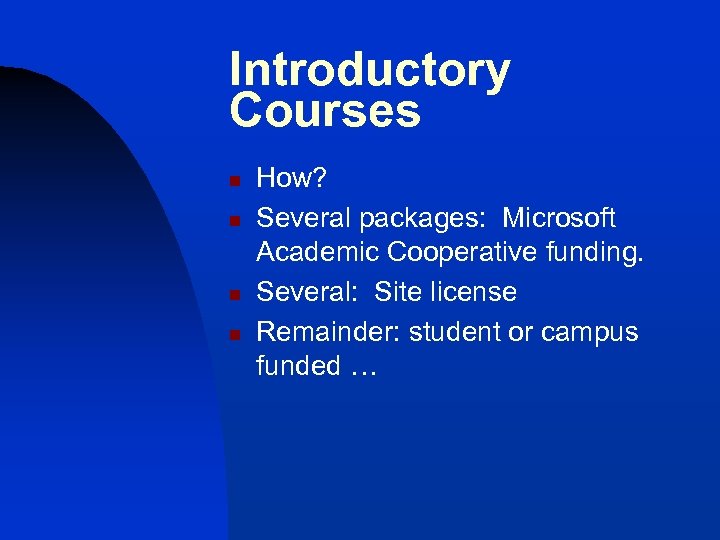 Introductory Courses

- How?
- Several packages: Microsoft Academic Cooperative funding.
- Several: Site license
- Remainder: student or campus funded …